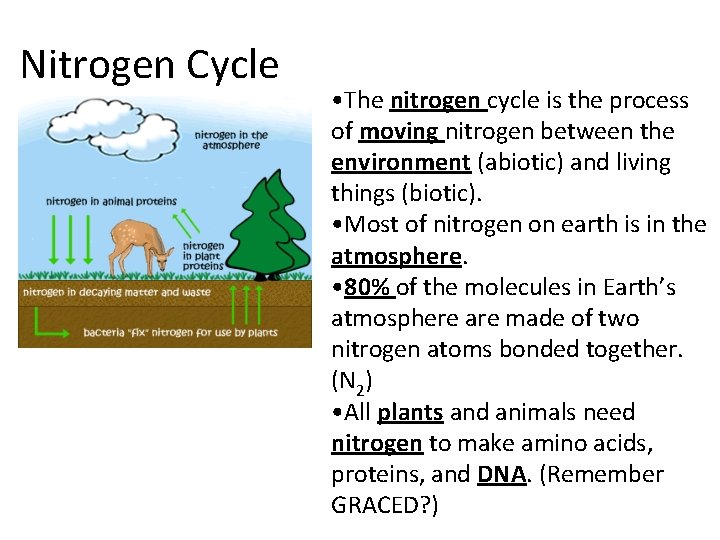 Nitrogen Cycle

nitrogen in the atmosphere

nitrogen in animal proteins

nitrogen in plant proteins

nitrogen in decaying matter and waste

bacteria "fix" nitrogen for use by plants

•The nitrogen cycle is the process of moving nitrogen between the environment (abiotic) and living things (biotic).

•Most of nitrogen on earth is in the atmosphere.

•80% of the molecules in Earth's atmosphere are made of two nitrogen atoms bonded together. ($N_2$)

•All plants and animals need nitrogen to make amino acids, proteins, and DNA. (Remember GRACED?)